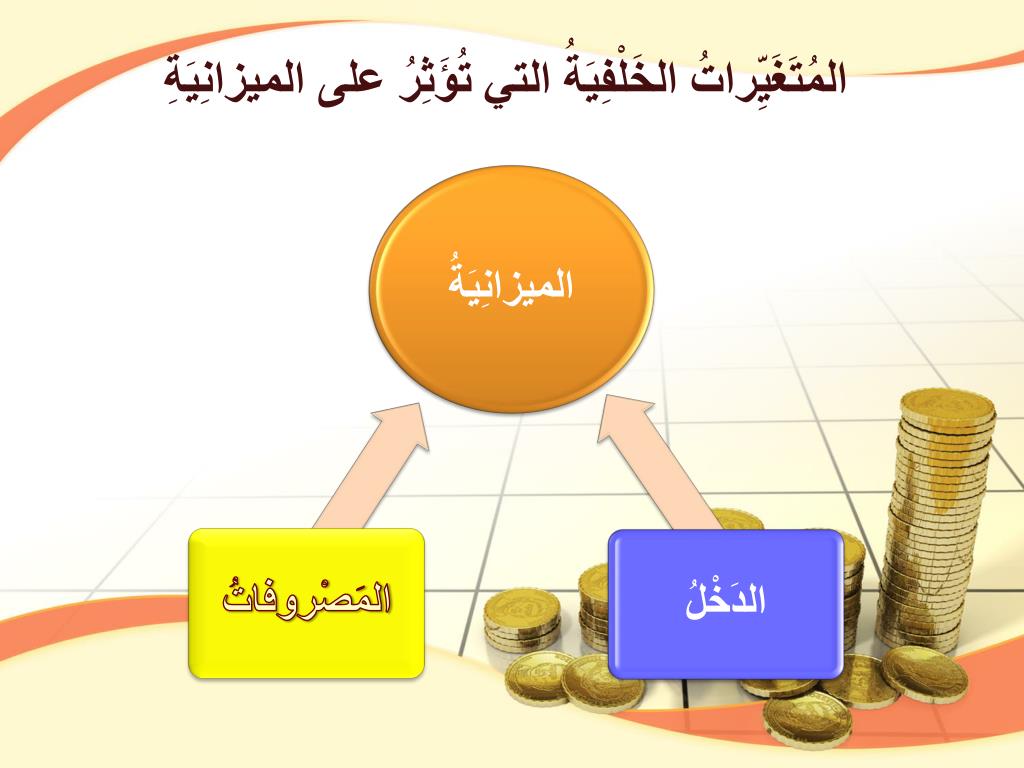 المُتَغَيِّراتُ الخَلْفِيَةُ التي تُؤَثِرُ على الميزانِيَةِ

الميزانِيَةُ

الدَخْلُ

المَصْروفاتُ